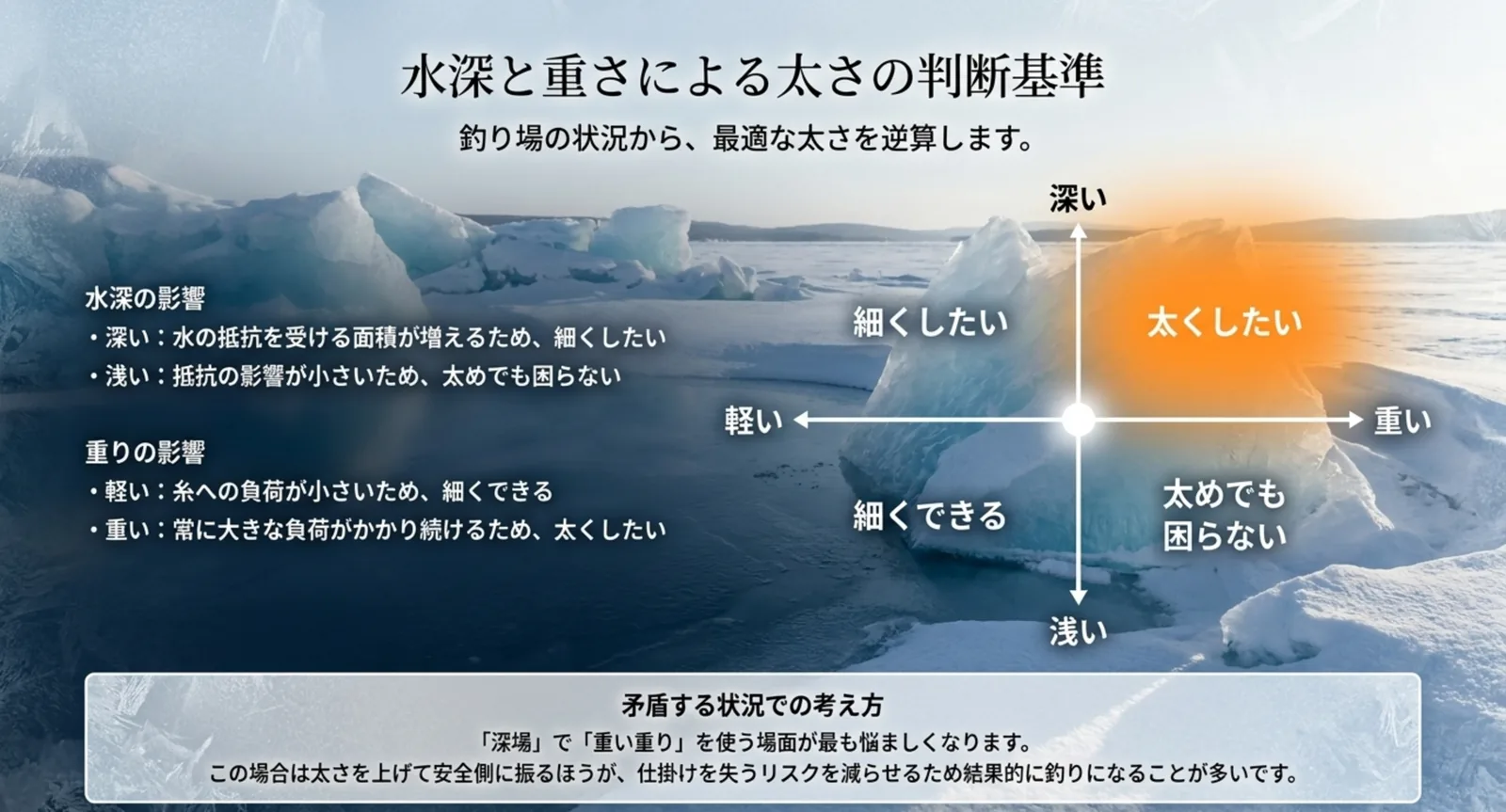 水深と重さによる太さの判断基準

釣り場の状況から、最適な太さを逆算します。

水深の影響
・深い：水の抵抗を受ける面積が増えるため、細くしたい
・浅い：抵抗の影響が小さいため、太めでも困らない

重りの影響
・軽い：糸への負荷が小さいため、細くできる
・重い：常に大きな負荷がかかり続けるため、太くしたい

深い

細くしたい

太くしたい

軽い

重い

細くできる

太めでも困らない

浅い

矛盾する状況での考え方
「深場」で「重い重り」を使う場面が最も悩ましくなります。
この場合は太さを上げて安全側に振るほうが、仕掛けを失うリスクを減らせるため結果的に釣りになることが多いです。